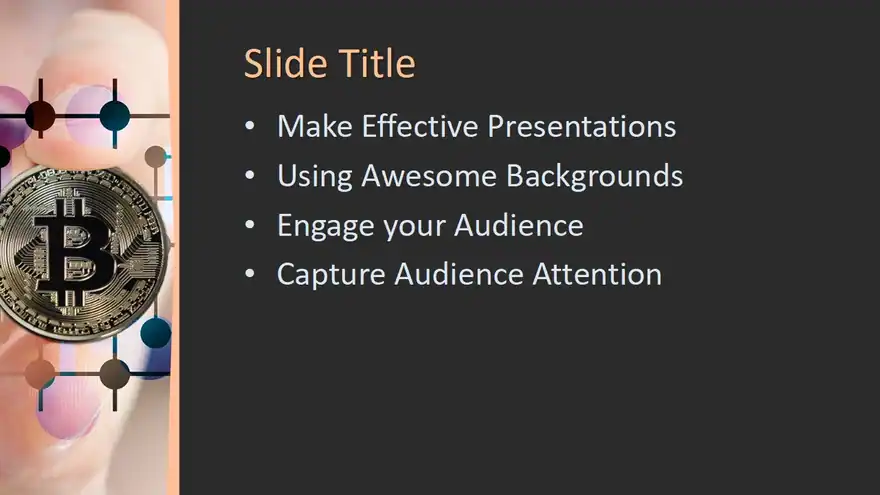 Slide Title

• Make Effective Presentations
• Using Awesome Backgrounds
• Engage your Audience
• Capture Audience Attention